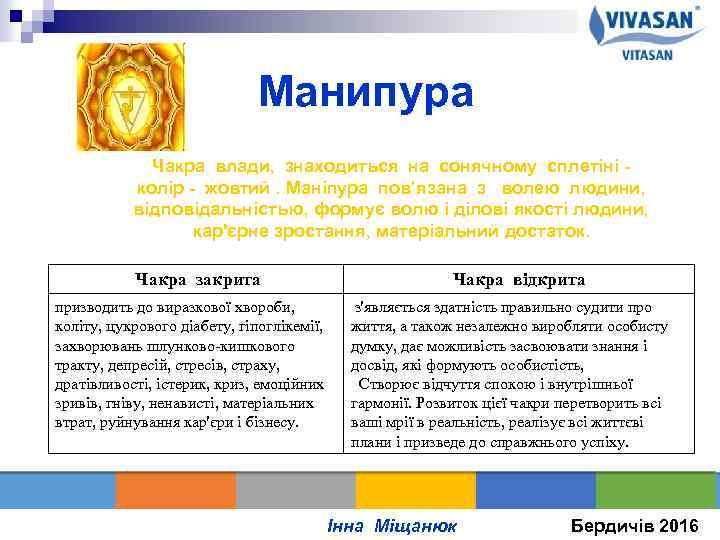 VIVASAN®
VITASAN

Манипура

Чакра влади, знаходиться на сонячному сплетіні - колір - жовтий . Маніпура пов'язана з волею людини, відповідальністю, формує волю і ділові якості людини, кар'єрне зростання, матеріальний достаток.

| Чакра закрита | Чакра відкрита |
|---|---|
| призводить до виразкової хвороби, коліту, цукрового діабету, гіпоглікемії, захворювань шлунково-кишкового тракту, депресій, стресів, страху, дратівливості, істерик, криз, емоційних зривів, гніву, ненависті, матеріальних втрат, руйнування кар'єри і бізнесу. | з'являється здатність правильно судити про життя, а також незалежно виробляти особисту думку, дає можливість засвоювати знання і досвід, які формують особистість, Створює відчуття спокою і внутрішньої гармонії. Розвиток цієї чакри перетворить всі ваші мрії в реальність, реалізує всі життєві плани і призведе до справжнього успіху. |

Інна Міщанюк
Бердичів 2016